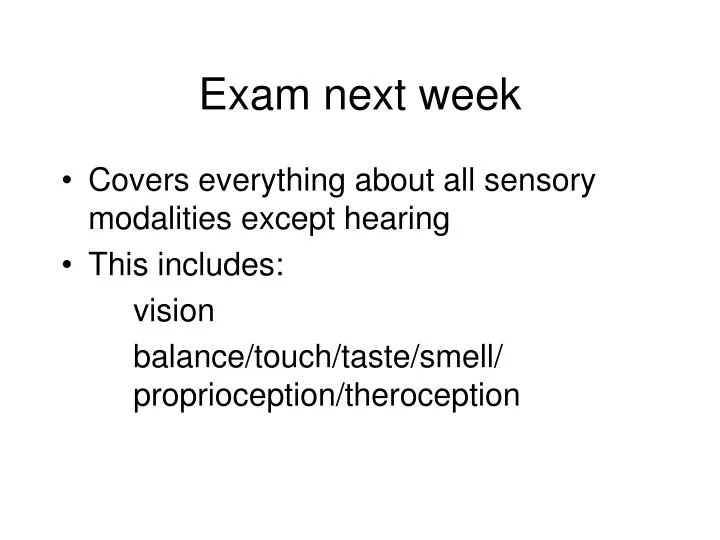 Exam next week

• Covers everything about all sensory modalities except hearing
• This includes:
vision
balance/touch/taste/smell/ proprioception/theroception